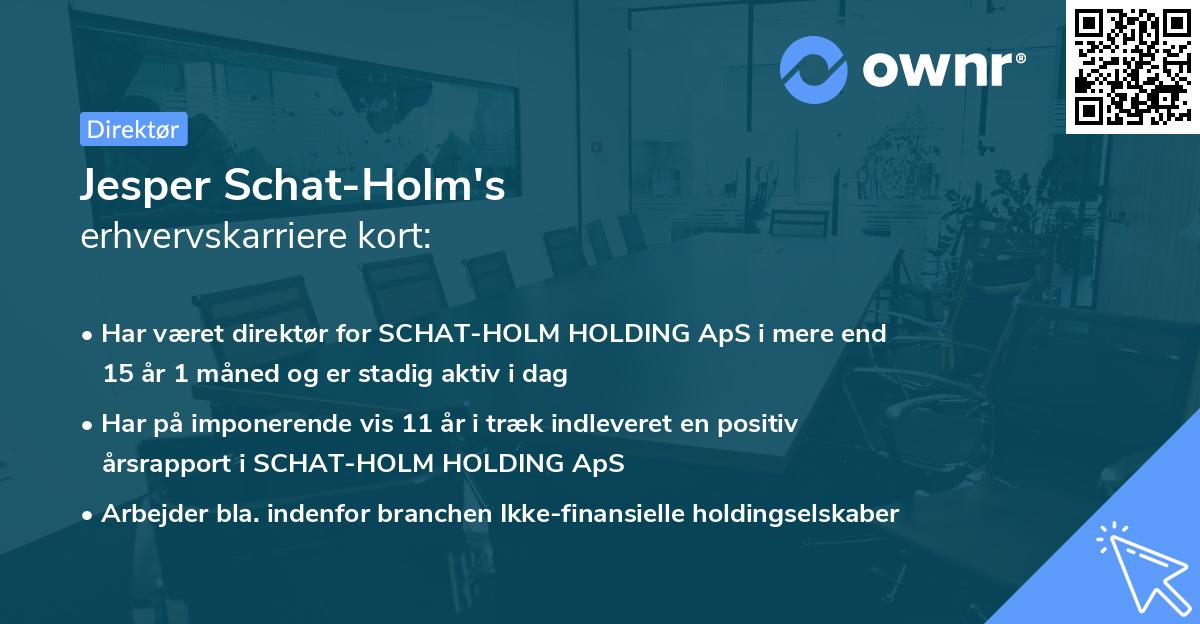 ownr®

Direktør

Jesper Schat-Holm's
erhvervskarriere kort:

• Har været direktør for SCHAT-HOLM HOLDING ApS i mere end 15 år 1 måned og er stadig aktiv i dag

• Har på imponerende vis 11 år i træk indleveret en positiv årsrapport i SCHAT-HOLM HOLDING ApS

• Arbejder bla. indenfor branchen Ikke-finansielle holdingselskaber